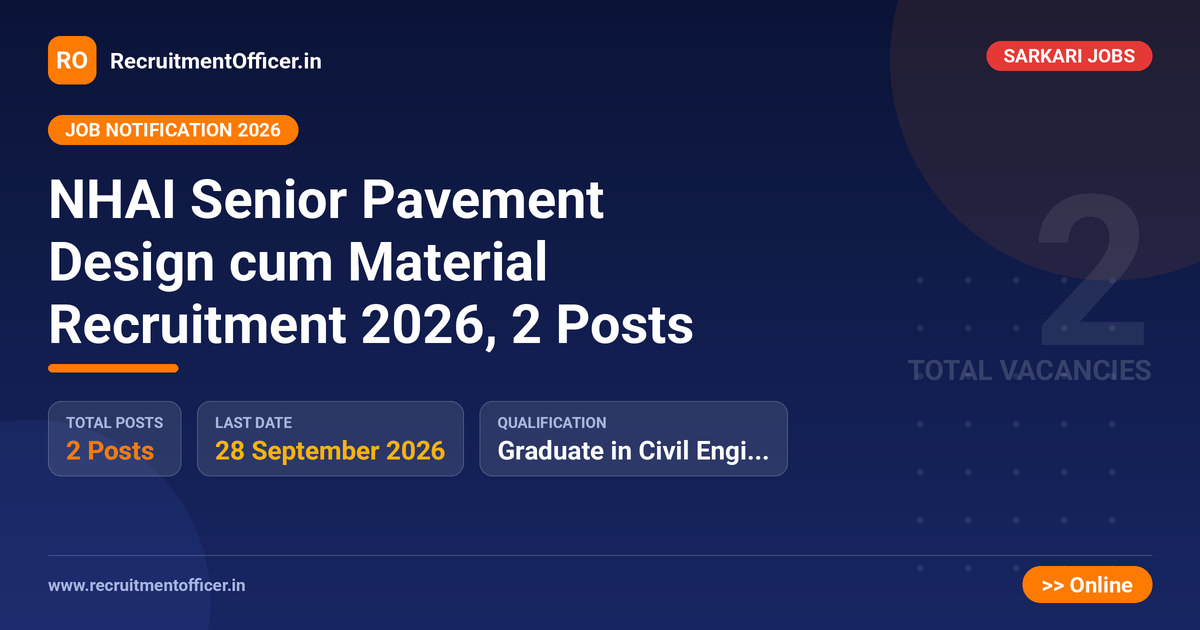 RO RecruitmentOfficer.in

SARKARI JOBS

JOB NOTIFICATION 2026

NHAI Senior Pavement Design cum Material Recruitment 2026, 2 Posts

2
TOTAL VACANCIES

TOTAL POSTS
2 Posts

LAST DATE
28 September 2026

QUALIFICATION
Graduate in Civil Engi...

www.recruitmentofficer.in

>> Online